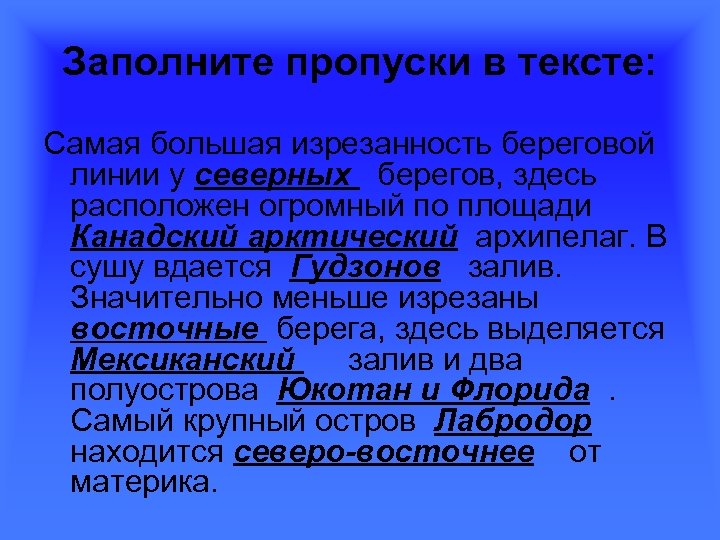 Заполните пропуски в тексте:

Самая большая изрезанность береговой линии у северных берегов, здесь расположен огромный по площади Канадский арктический архипелаг. В сушу вдается Гудзонов залив. Значительно меньше изрезаны восточные берега, здесь выделяется Мексиканский залив и два полуострова Юкотан и Флорида . Самый крупный остров Лабродор находится северо-восточнее от материка.